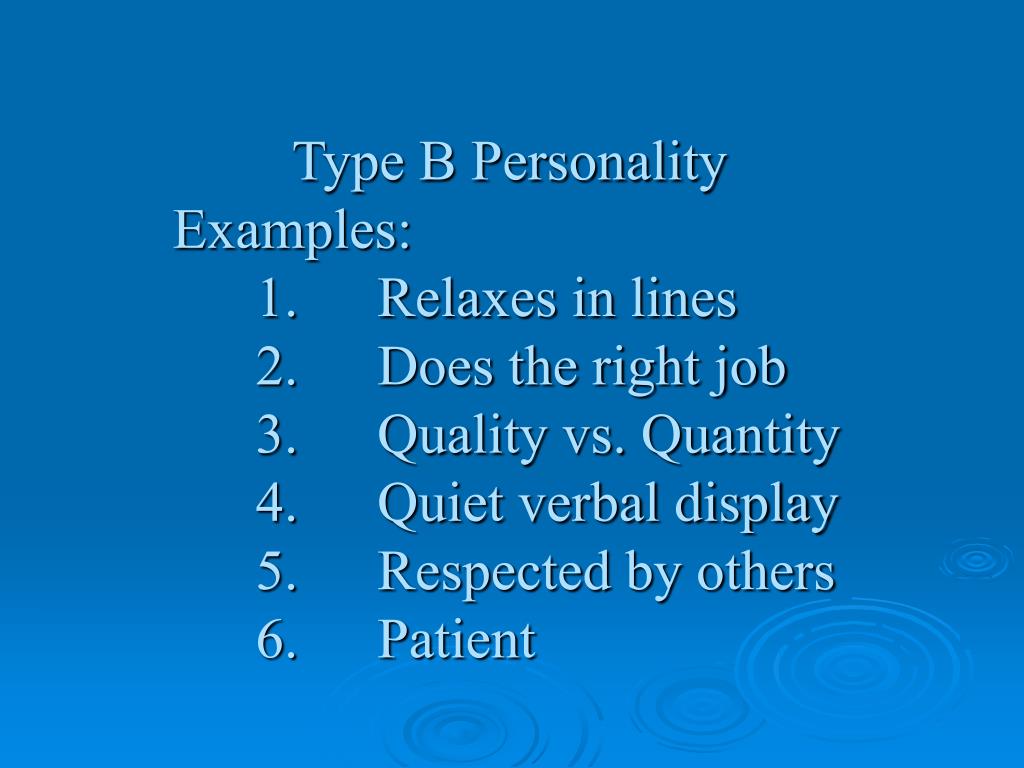 Type B Personality
Examples:
1. Relaxes in lines
2. Does the right job
3. Quality vs. Quantity
4. Quiet verbal display
5. Respected by others
6. Patient